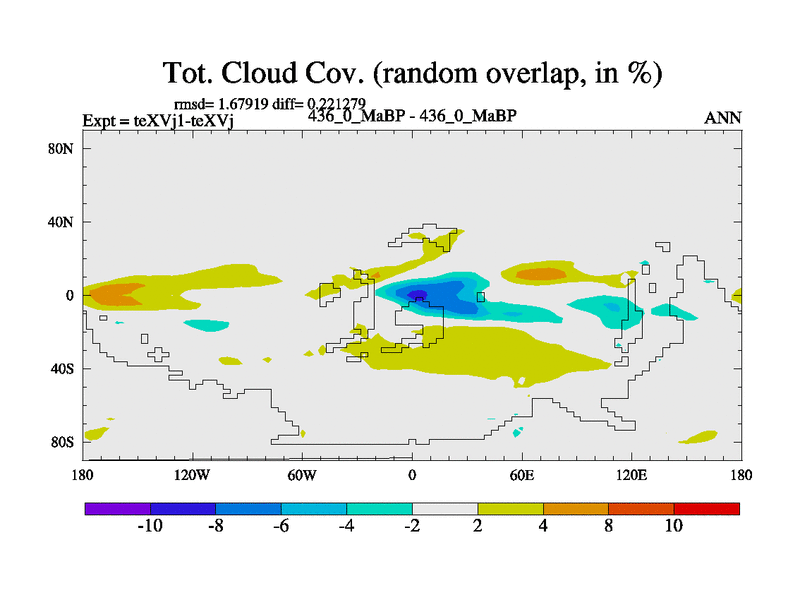 Tot. Cloud Cov. (random overlap, in %)

rmsd= 1.67919 diff= 0.221279

Expt = teXVj1-teXVj

436_0_MaBP - 436_0_MaBP

ANN

80N
40N
0
40S
80S

180
120W
60W
0
60E
120E
180

-10
-8
-6
-4
-2
2
4
8
10